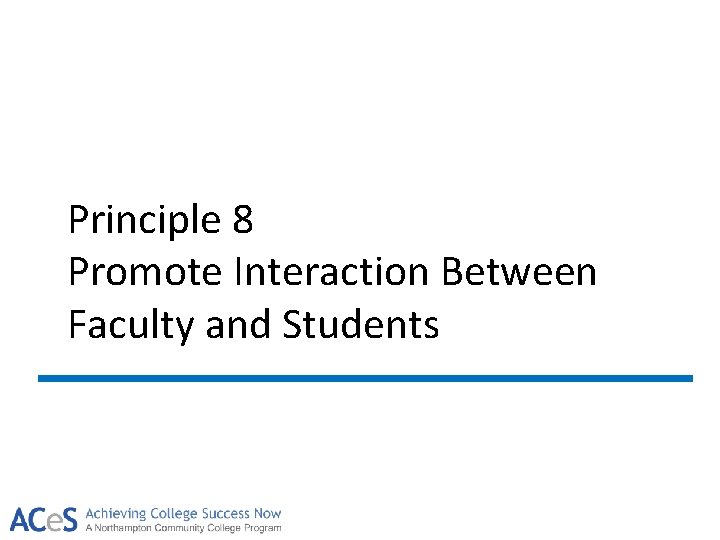 Principle 8
Promote Interaction Between Faculty and Students

ACeS Achieving College Success Now
A Northampton Community College Program